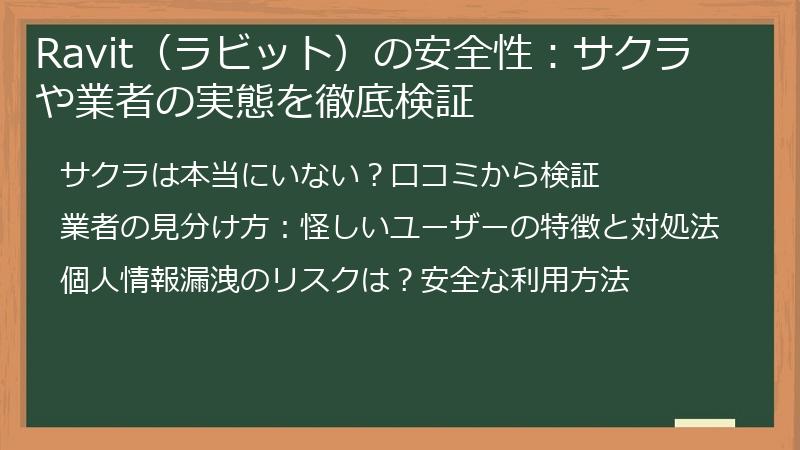 Ravit（ラビット）の安全性：サクラや業者の実態を徹底検証

サクラは本当にいない？口コミから検証

業者の見分け方：怪しいユーザーの特徴と対処法

個人情報漏洩のリスクは？安全な利用方法